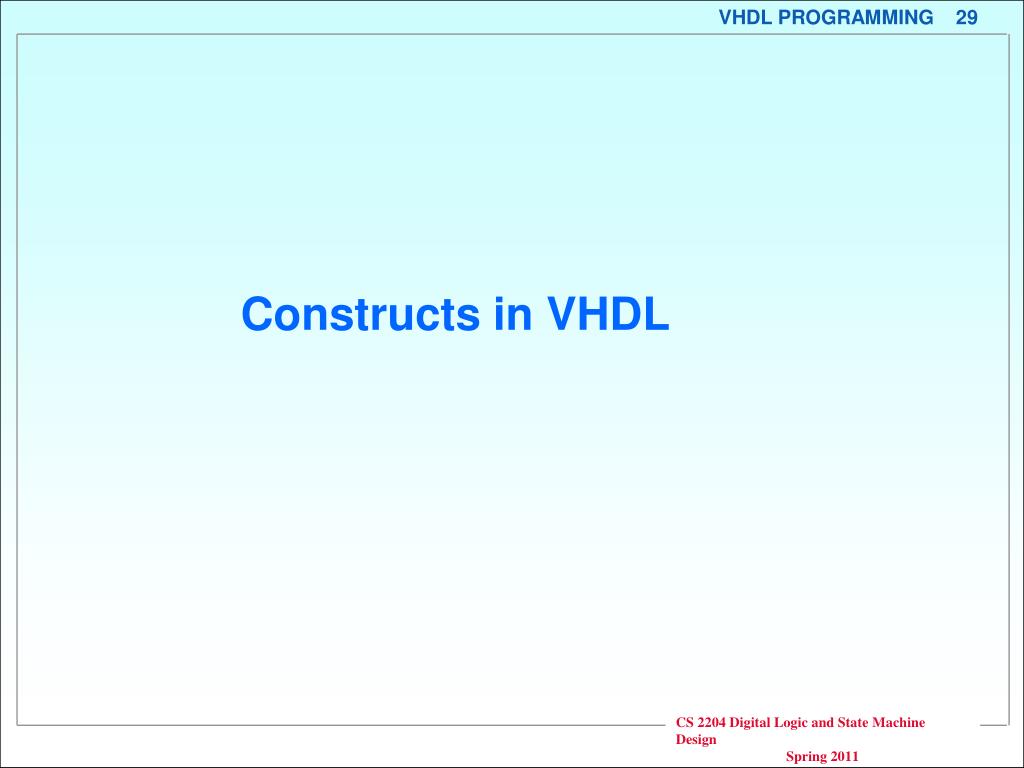 VHDL PROGRAMMING 29

Constructs in VHDL

CS 2204 Digital Logic and State Machine Design

Spring 2011